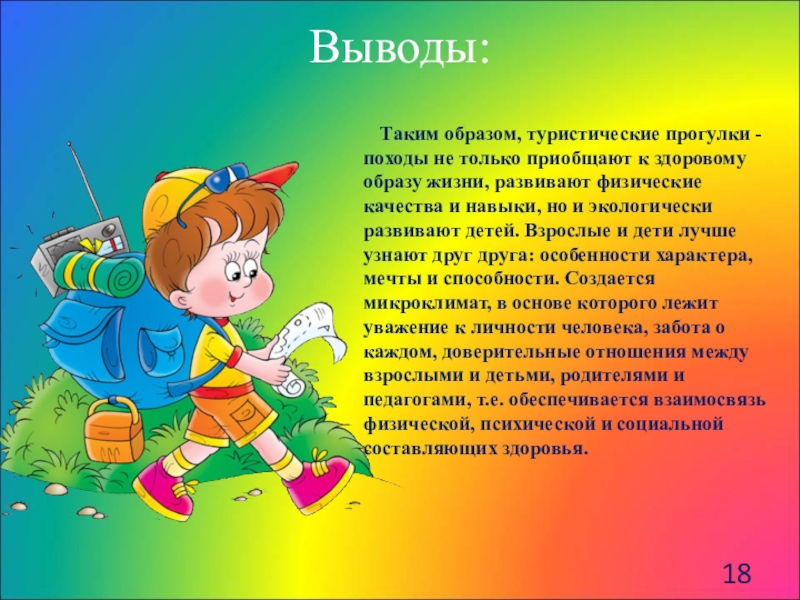 Выводы:

Таким образом, туристические прогулки - походы не только приобщают к здоровому образу жизни, развивают физические качества и навыки, но и экологически развивают детей. Взрослые и дети лучше узнают друг друга: особенности характера, мечты и способности. Создается микроклимат, в основе которого лежит уважение к личности человека, забота о каждом, доверительные отношения между взрослыми и детьми, родителями и педагогами, т.е. обеспечивается взаимосвязь физической, психической и социальной составляющих здоровья.

18